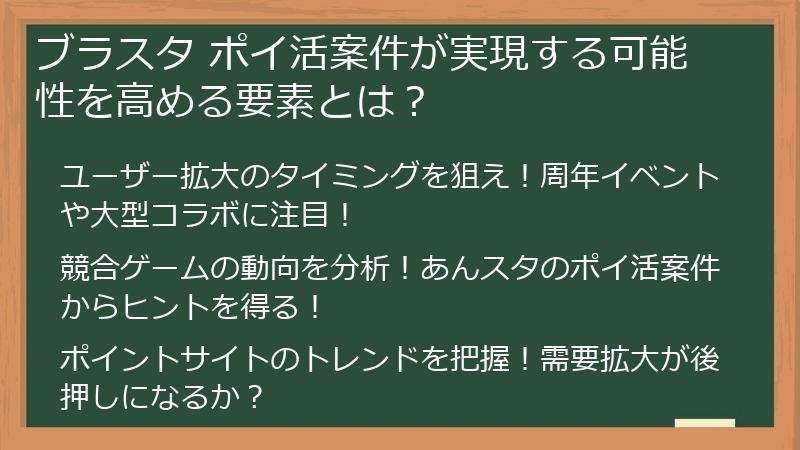 ブラスタ ポイ活案件が実現する可能性を高める要素とは？

ユーザー拡大のタイミングを狙え！周年イベントや大型コラボに注目！

競合ゲームの動向を分析！あんスタのポイ活案件からヒントを得る！

ポイントサイトのトレンドを把握！需要拡大が後押しになるか？